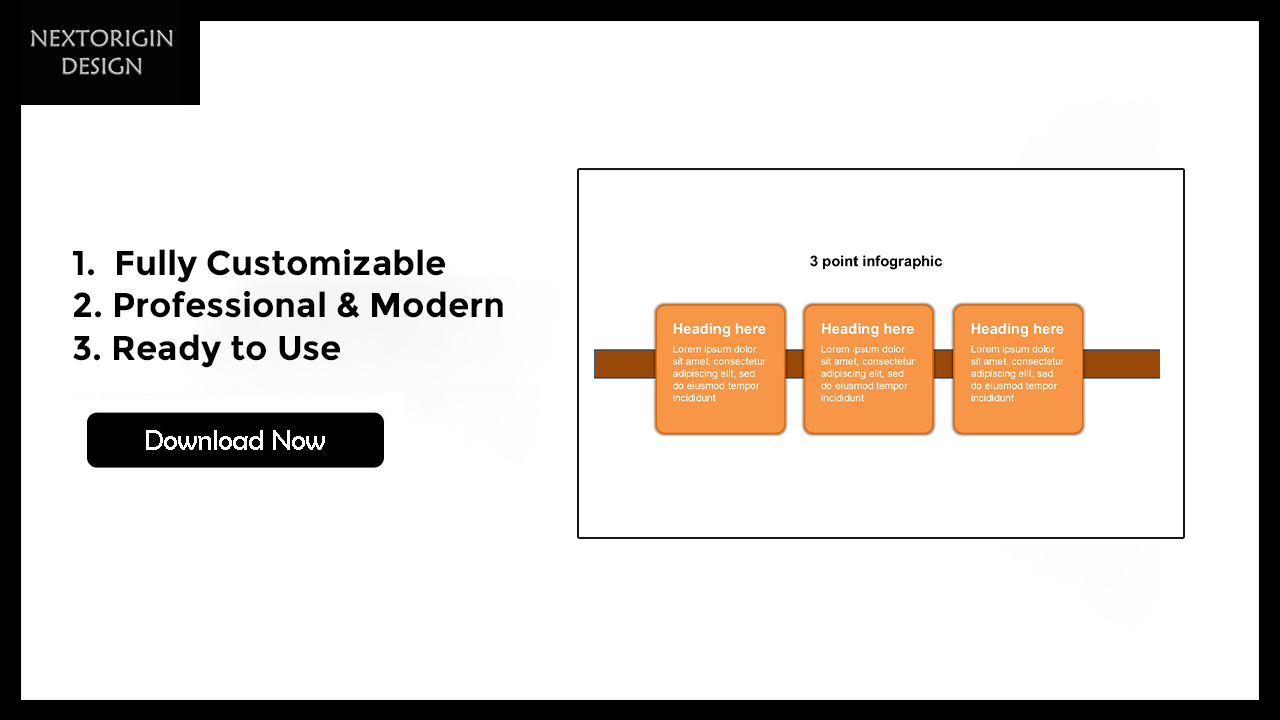 NEXTORIGIN DESIGN

1. Fully Customizable
2. Professional & Modern
3. Ready to Use

Download Now

3 point infographic

Heading here
Lorem ipsum dolor sit amet, consectetur adipiscing elit, sed do eiusmod tempor incididunt

Heading here
Lorem ipsum dolor sit amet, consectetur adipiscing elit, sed do eiusmod tempor incididunt

Heading here
Lorem ipsum dolor sit amet, consectetur adipiscing elit, sed do eiusmod tempor incididunt